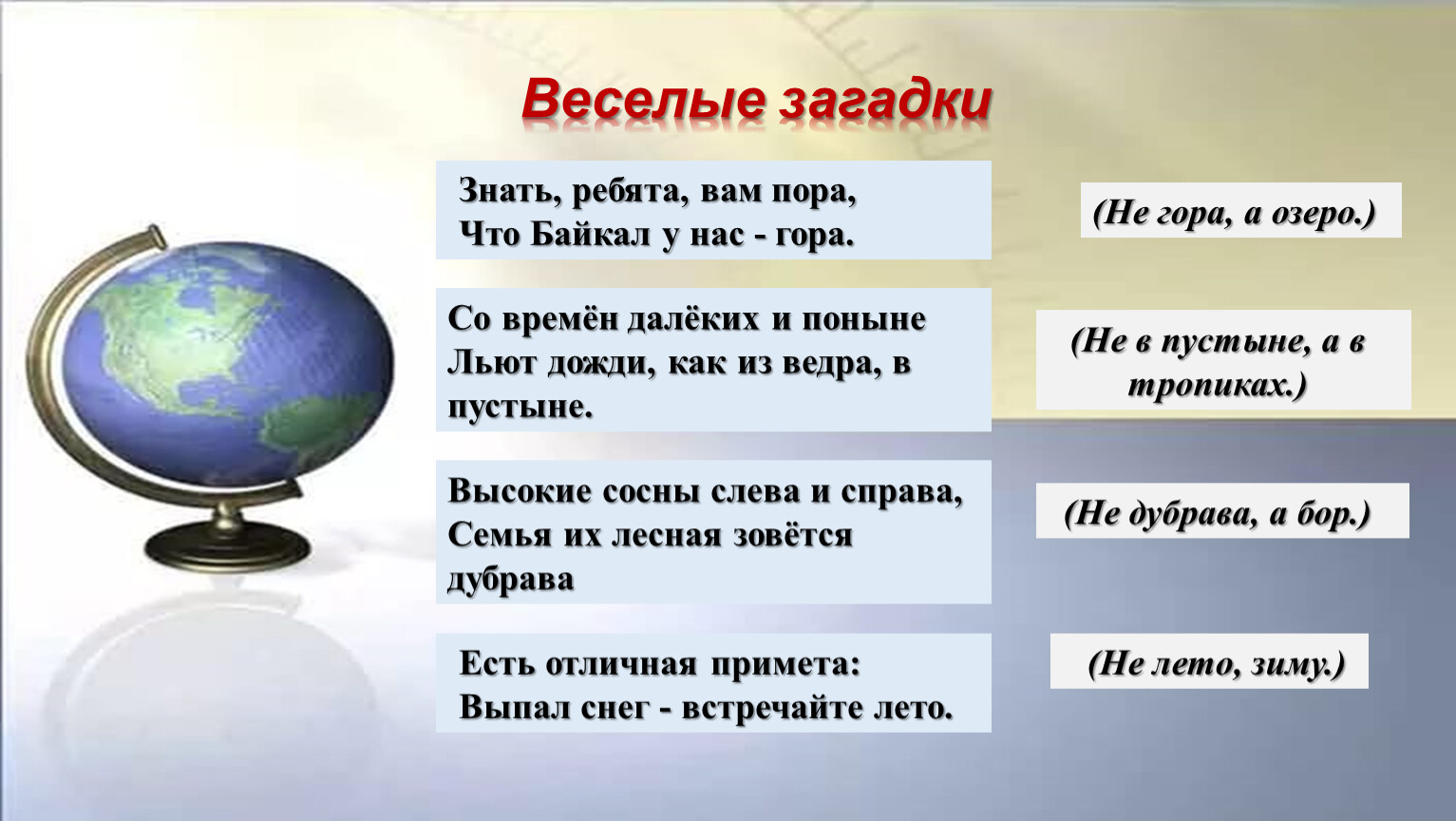 Веселые загадки

Знать, ребята, вам пора,
Что Байкал у нас - гора.

(Не гора, а озеро.)

Со времён далёких и поныне
Льют дожди, как из ведра, в пустыне.

(Не в пустыне, а в тропиках.)

Высокие сосны слева и справа,
Семья их лесная зовётся дубрава

(Не дубрава, а бор.)

Есть отличная примета:
Выпал снег - встречайте лето.

(Не лето, зиму.)